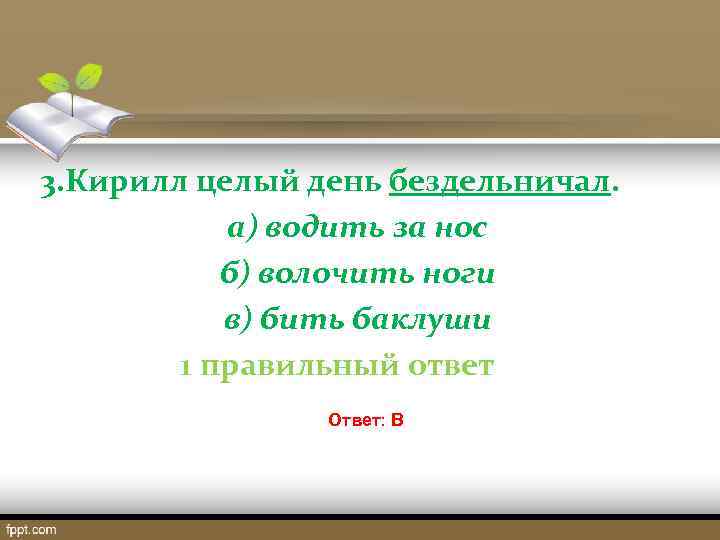 3.Кирилл целый день бездельничал.

а) водить за нос

б) волочить ноги

в) бить баклуши

1 правильный ответ

Ответ: В

fppt.com